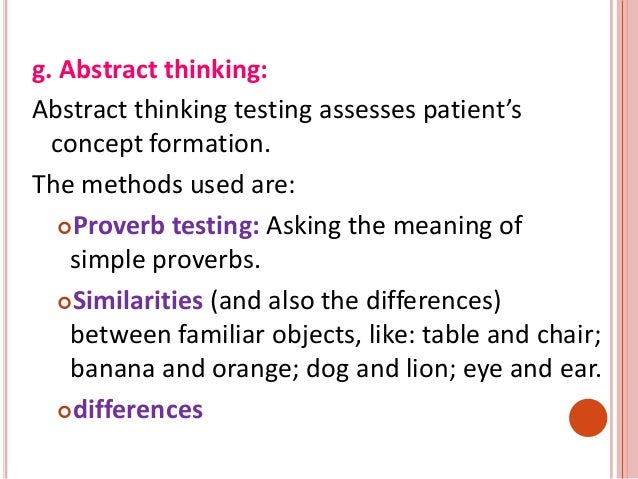 g. Abstract thinking:

Abstract thinking testing assesses patient's concept formation.

The methods used are:

Proverb testing: Asking the meaning of simple proverbs.

Similarities (and also the differences) between familiar objects, like: table and chair; banana and orange; dog and lion; eye and ear.

differences